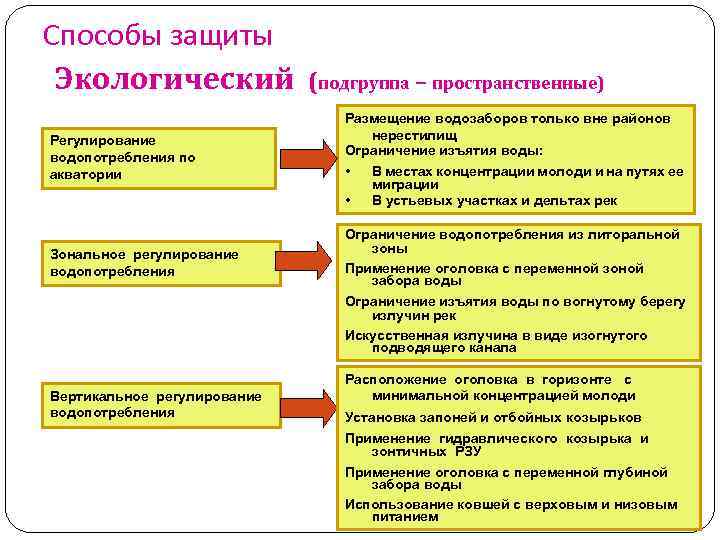 Способы защиты

Экологический (подгруппа – пространственные)

Регулирование водопотребления по акватории

Размещение водозаборов только вне районов нерестилищ
Ограничение изъятия воды:
• В местах концентрации молоди и на путях ее миграции
• В устьевых участках и дельтах рек

Зональное регулирование водопотребления

Ограничение водопотребления из литоральной зоны
Применение оголовка с переменной зоной забора воды
Ограничение изъятия воды по вогнутому берегу излучин рек
Искусственная излучина в виде изогнутого подводящего канала

Вертикальное регулирование водопотребления

Расположение оголовка в горизонте с минимальной концентрацией молоди
Установка запоней и отбойных козырьков
Применение гидравлического козырька и зонтичных РЗУ
Применение оголовка с переменной глубиной забора воды
Использование ковшей с верховым и низовым питанием